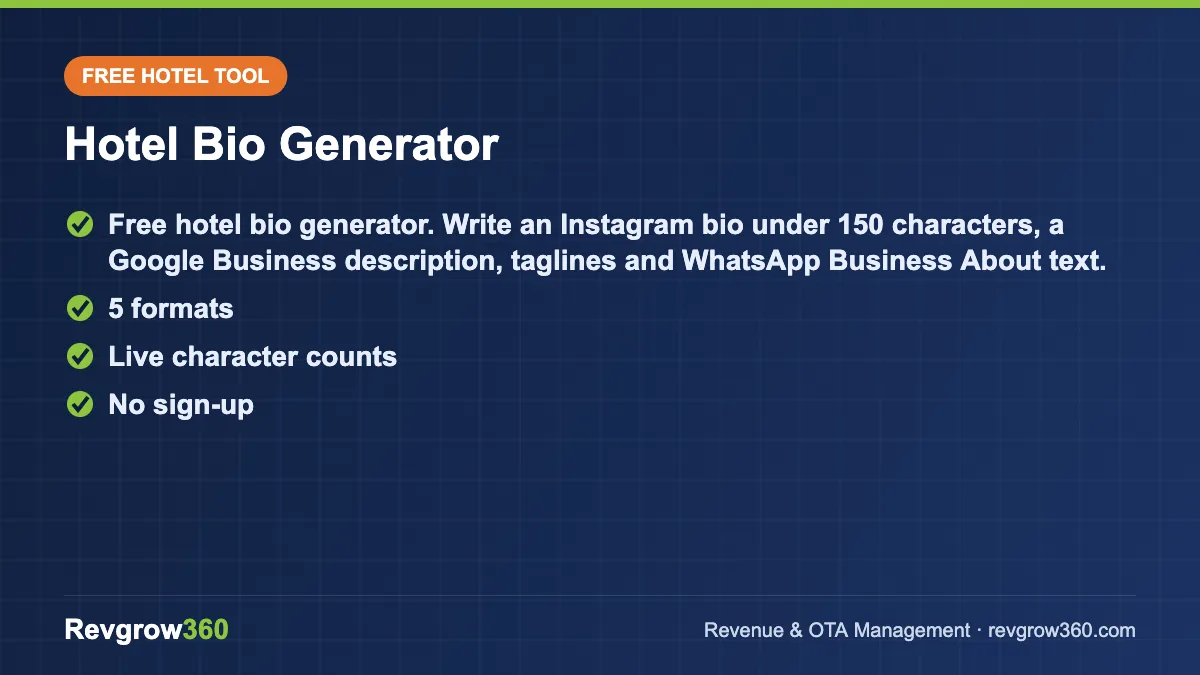 FREE HOTEL TOOL

Hotel Bio Generator

✓ Free hotel bio generator. Write an Instagram bio under 150 characters, a Google Business description, taglines and WhatsApp Business About text.
✓ 5 formats
✓ Live character counts
✓ No sign-up

Revgrow360

Revenue & OTA Management · revgrow360.com